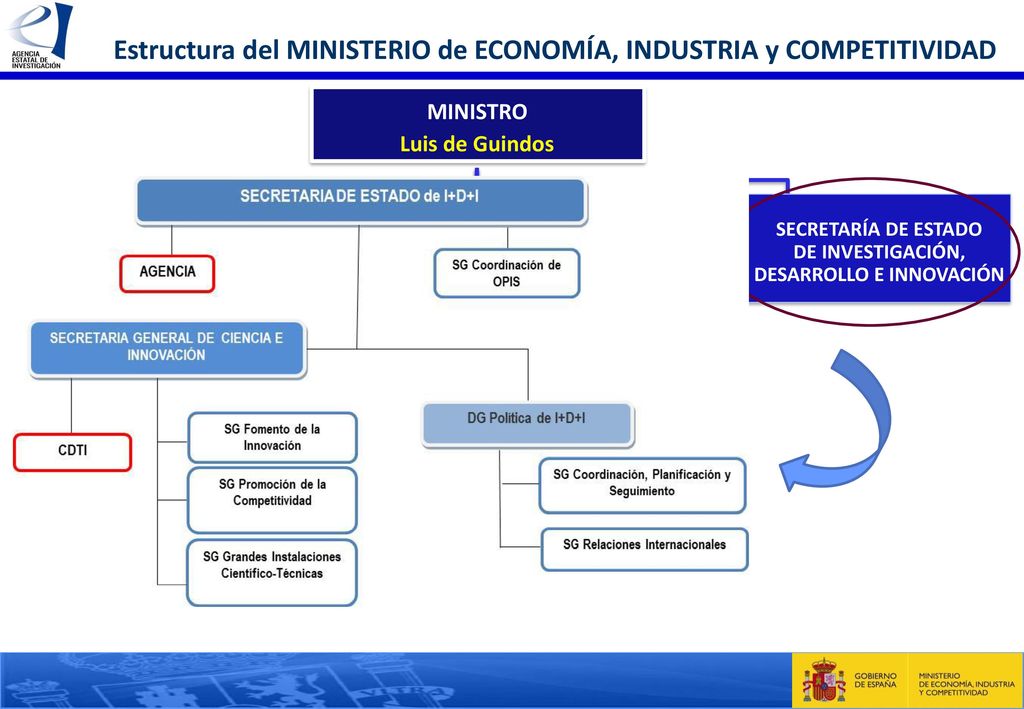 AGENCIA ESTATAL DE INVESTIGACIÓN

Estructura del MINISTERIO de ECONOMÍA, INDUSTRIA y COMPETITIVIDAD

MINISTRO
Luis de Guindos

SECRETARIA DE ESTADO de I+D+I

AGENCIA

SG Coordinación de OPIS

SECRETARIA GENERAL DE CIENCIA E INNOVACIÓN

CDTI

SG Fomento de la Innovación

SG Promoción de la Competitividad

SG Grandes Instalaciones Científico-Técnicas

DG Política de I+D+I

SG Coordinación, Planificación y Seguimiento

SG Relaciones Internacionales

SECRETARÍA DE ESTADO DE INVESTIGACIÓN, DESARROLLO E INNOVACIÓN

GOBIERNO DE ESPAÑA

MINISTERIO DE ECONOMÍA, INDUSTRIA Y COMPETITIVIDAD